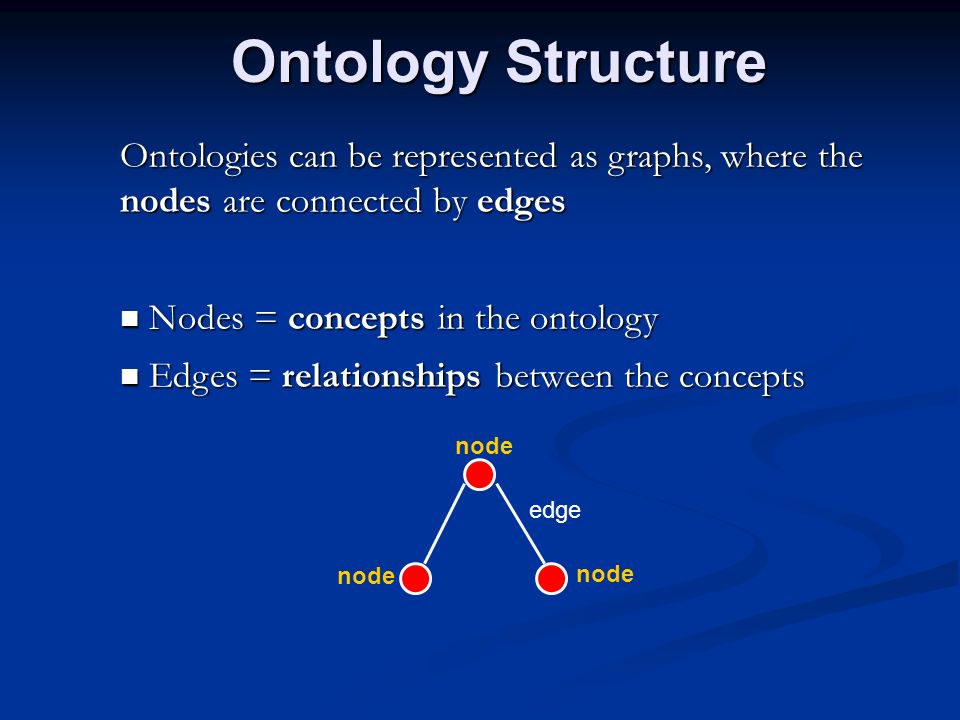 Ontology Structure

Ontologies can be represented as graphs, where the nodes are connected by edges

■ Nodes = concepts in the ontology

■ Edges = relationships between the concepts

node

edge

node

node